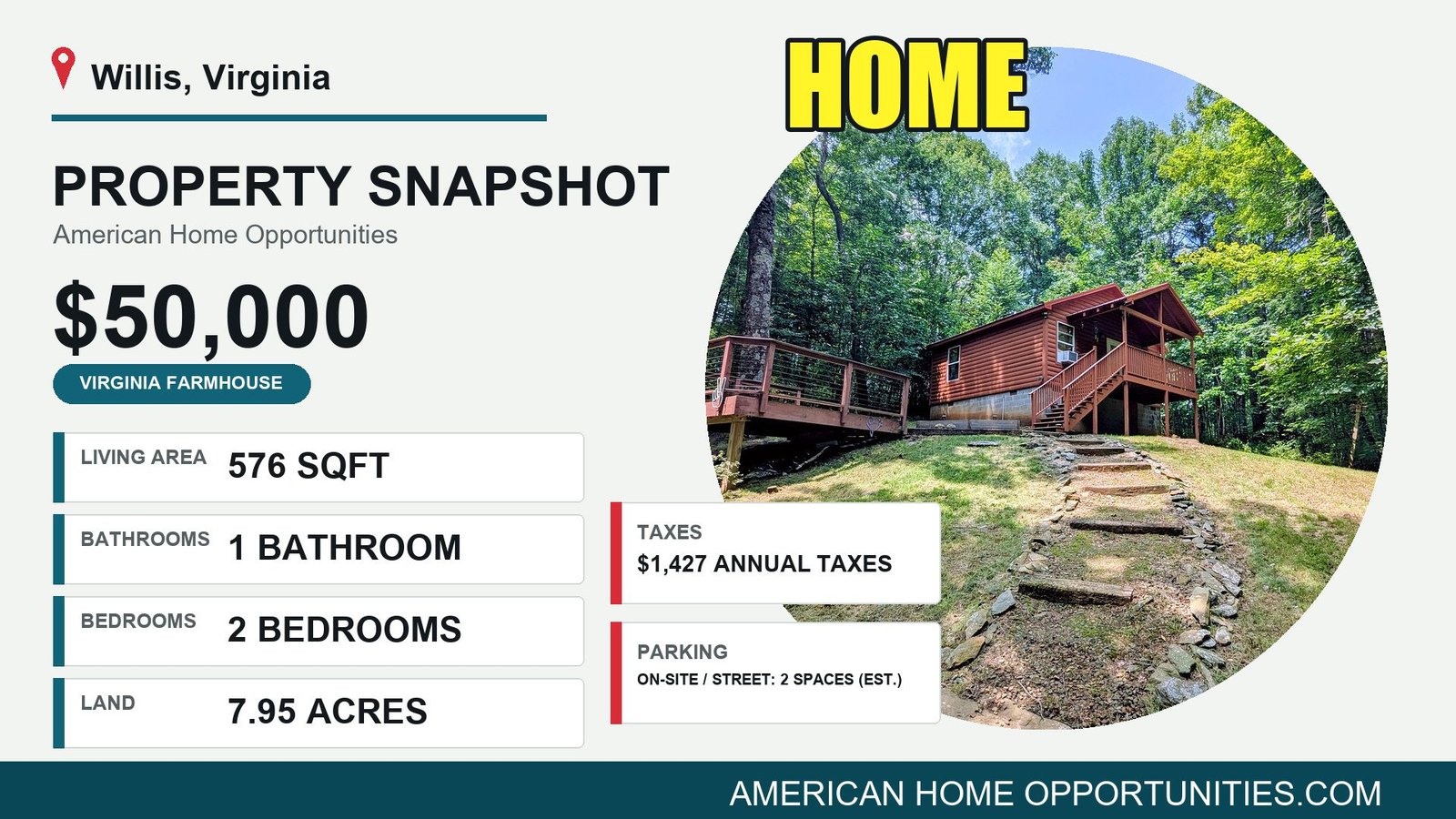 Willis, Virginia

HOME

PROPERTY SNAPSHOT
American Home Opportunities

$50,000

VIRGINIA FARMHOUSE

LIVING AREA 576 SQFT

BATHROOMS 1 BATHROOM

BEDROOMS 2 BEDROOMS

LAND 7.95 ACRES

TAXES
$1,427 ANNUAL TAXES

PARKING
ON-SITE / STREET: 2 SPACES (EST.)

AMERICAN HOME OPPORTUNITIES.COM